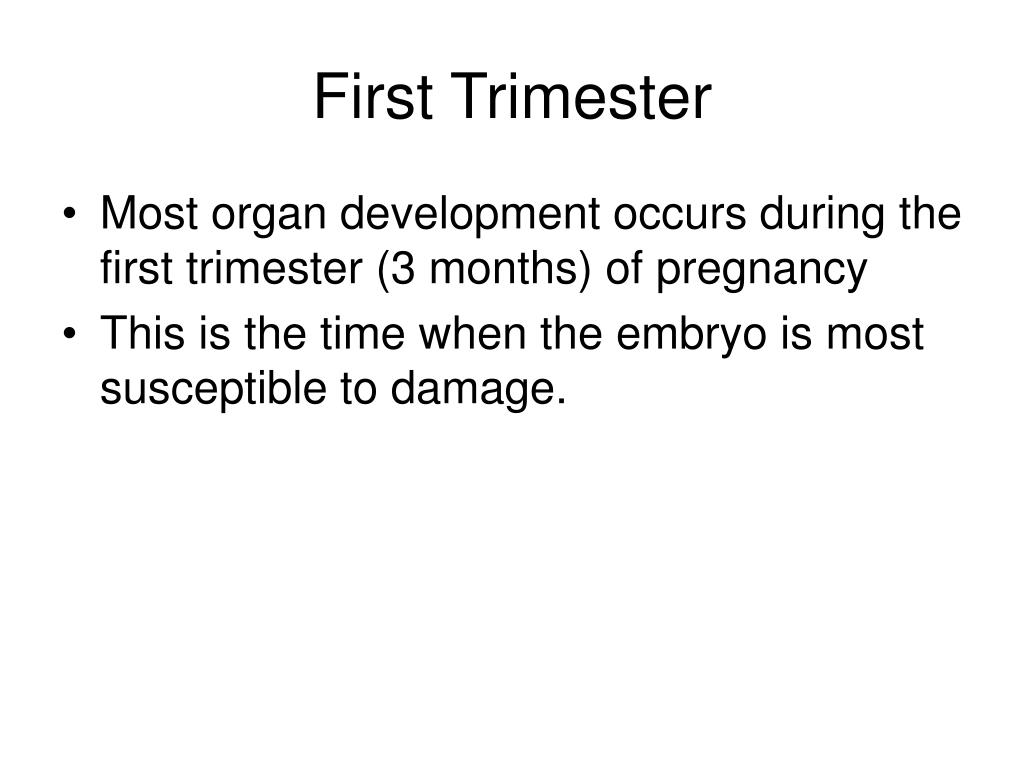 First Trimester

• Most organ development occurs during the first trimester (3 months) of pregnancy
• This is the time when the embryo is most susceptible to damage.